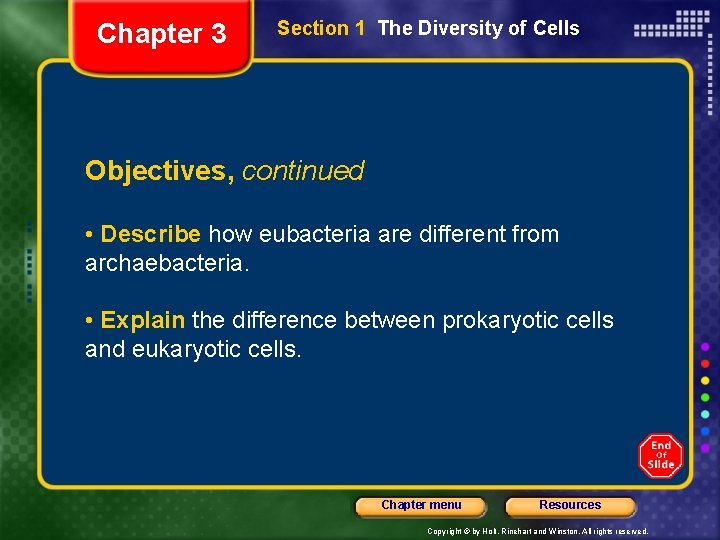 Chapter 3

Section 1 The Diversity of Cells

Objectives, continued

• Describe how eubacteria are different from archaebacteria.

• Explain the difference between prokaryotic cells and eukaryotic cells.

End Of Slide

Chapter menu

Resources

Copyright © by Holt, Rinehart and Winston. All rights reserved.